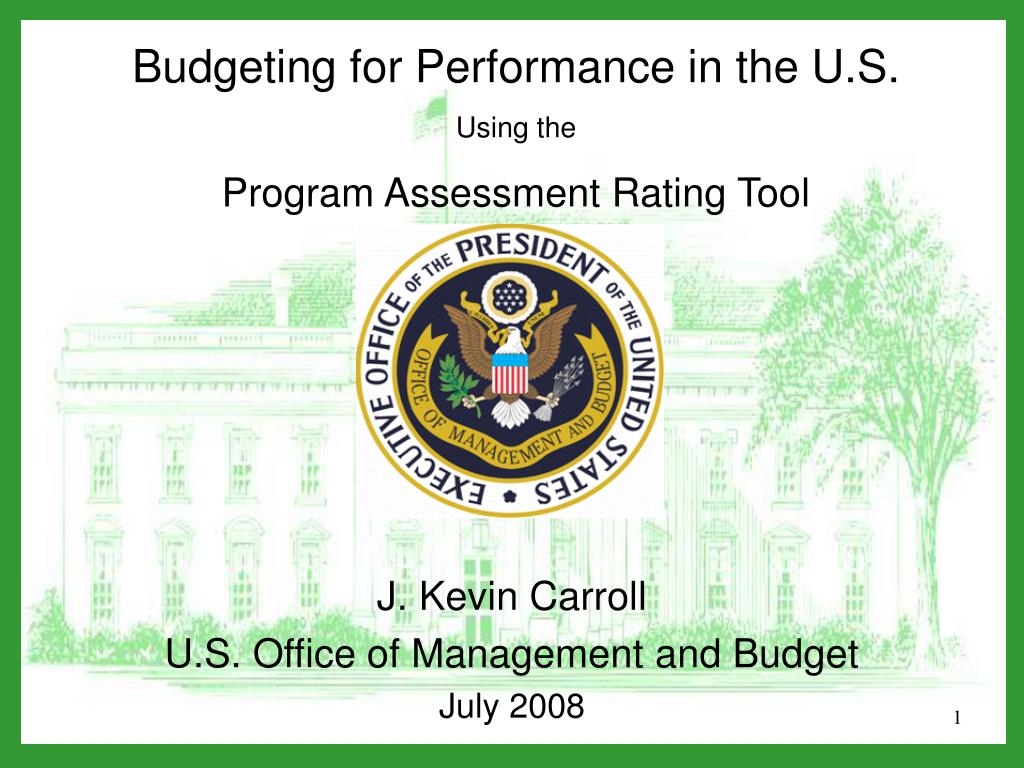 Budgeting for Performance in the U.S.

Using the

Program Assessment Rating Tool

EXECUTIVE OFFICE OF THE PRESIDENT OF THE UNITED STATES

OFFICE OF MANAGEMENT AND BUDGET

J. Kevin Carroll

U.S. Office of Management and Budget

July 2008

1